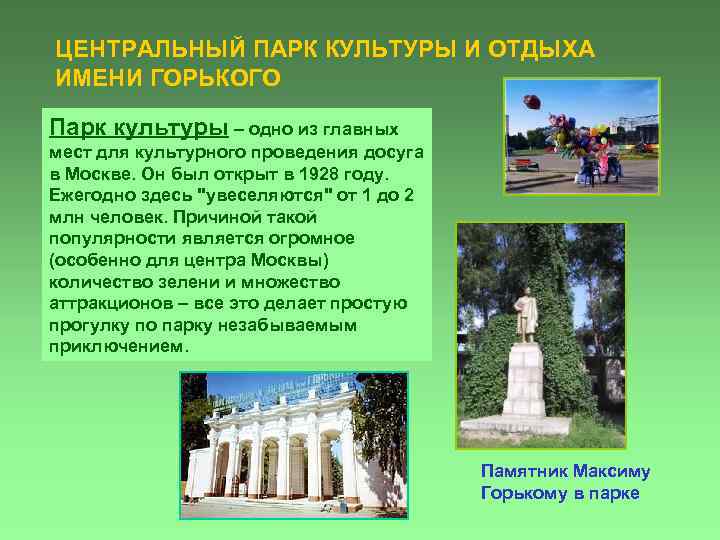 ЦЕНТРАЛЬНЫЙ ПАРК КУЛЬТУРЫ И ОТДЫХА ИМЕНИ ГОРЬКОГО

Парк культуры – одно из главных мест для культурного проведения досуга в Москве. Он был открыт в 1928 году. Ежегодно здесь "увеселяются" от 1 до 2 млн человек. Причиной такой популярности является огромное (особенно для центра Москвы) количество зелени и множество аттракционов – все это делает простую прогулку по парку незабываемым приключением.

Памятник Максиму Горькому в парке